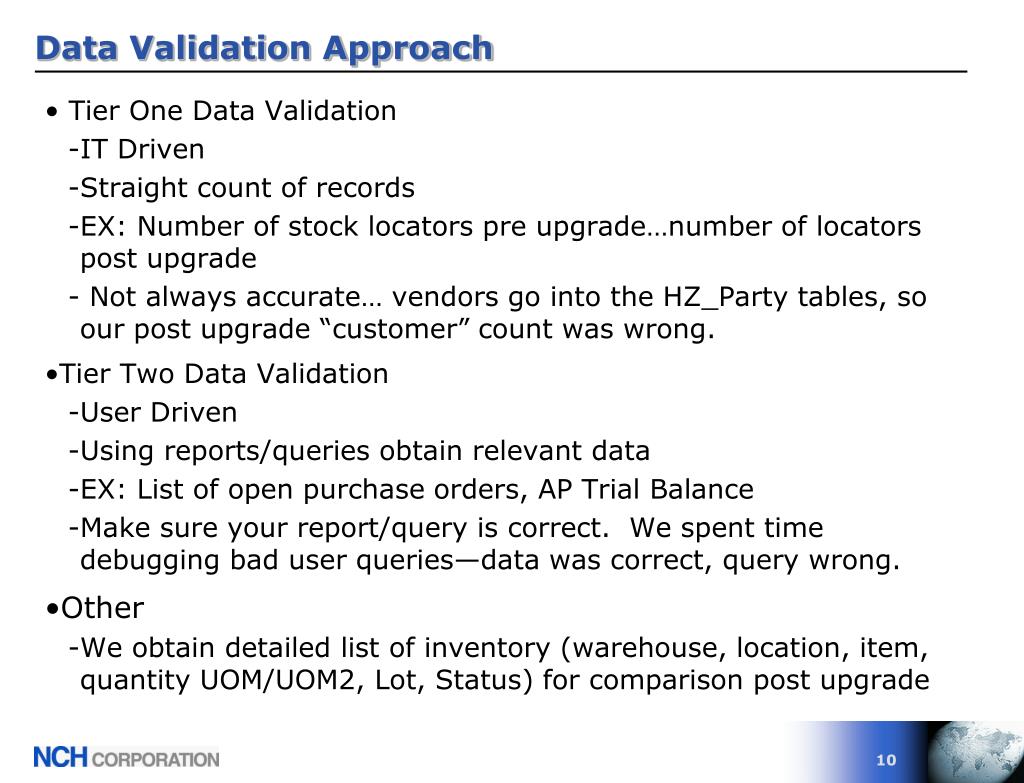 Data Validation Approach

• Tier One Data Validation

-IT Driven

-Straight count of records

-EX: Number of stock locators pre upgrade…number of locators post upgrade

- Not always accurate… vendors go into the HZ_Party tables, so our post upgrade “customer” count was wrong.

•Tier Two Data Validation

-User Driven

-Using reports/queries obtain relevant data

-EX: List of open purchase orders, AP Trial Balance

-Make sure your report/query is correct. We spent time debugging bad user queries—data was correct, query wrong.

•Other

-We obtain detailed list of inventory (warehouse, location, item, quantity UOM/UOM2, Lot, Status) for comparison post upgrade

NCH CORPORATION

10